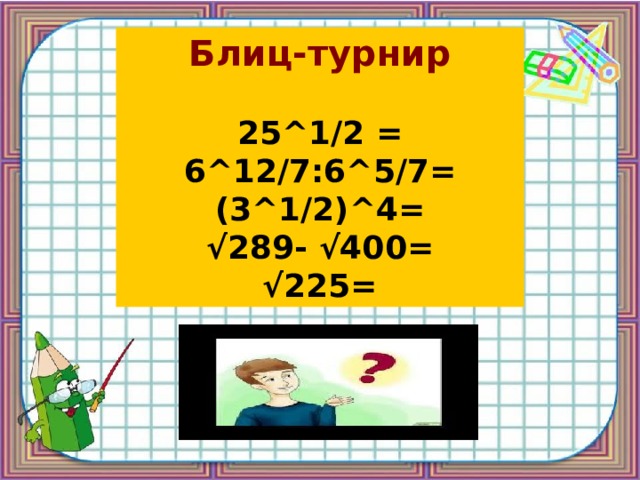 Блиц-турнир

25^1/2 =
6^12/7:6^5/7=
(3^1/2)^4=
√289- √400=
√225=

?